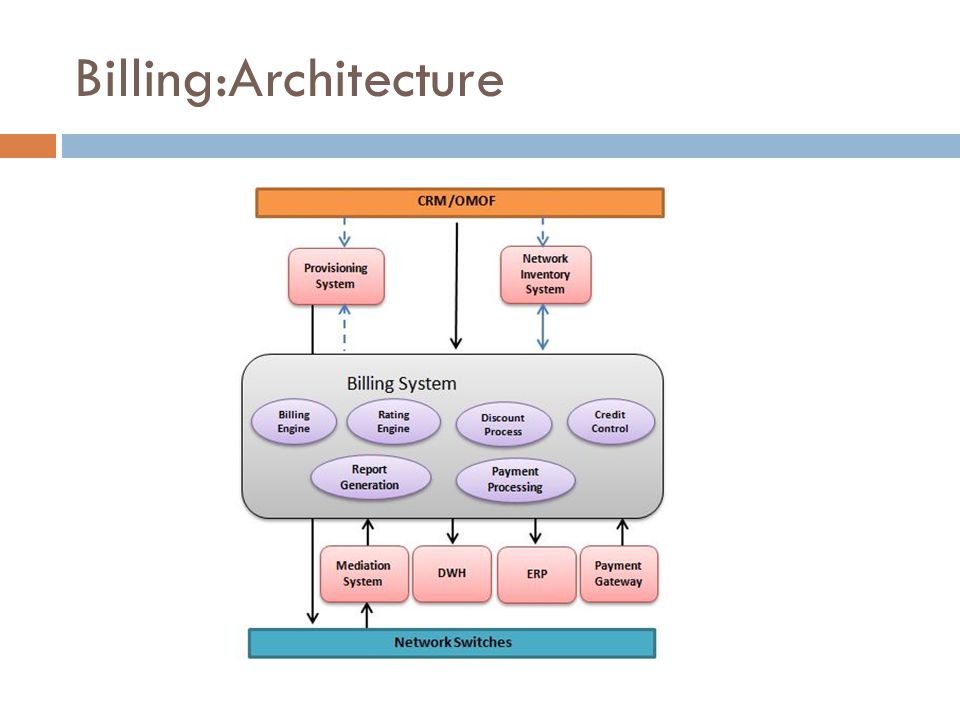 Billing:Architecture

CRM/OMOF

Provisioning System

Network Inventory System

Billing System

Billing Engine

Rating Engine

Discount Process

Credit Control

Report Generation

Payment Processing

Mediation System

DWH

ERP

Payment Gateway

Network Switches